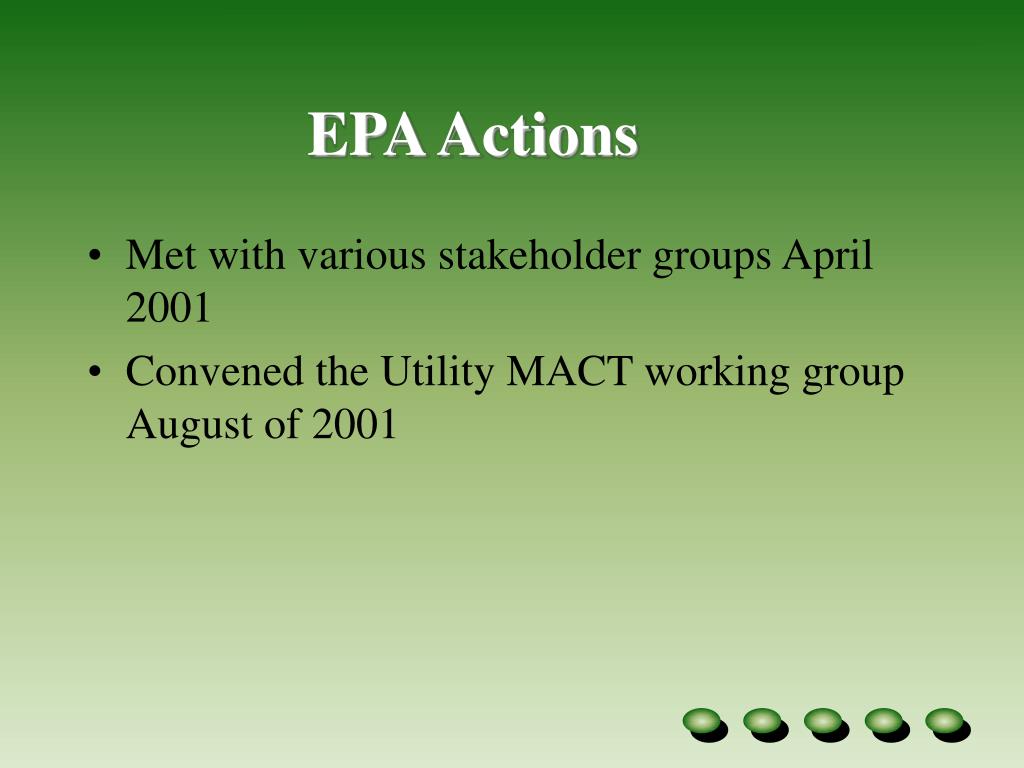 EPA Actions

• Met with various stakeholder groups April 2001
• Convened the Utility MACT working group August of 2001